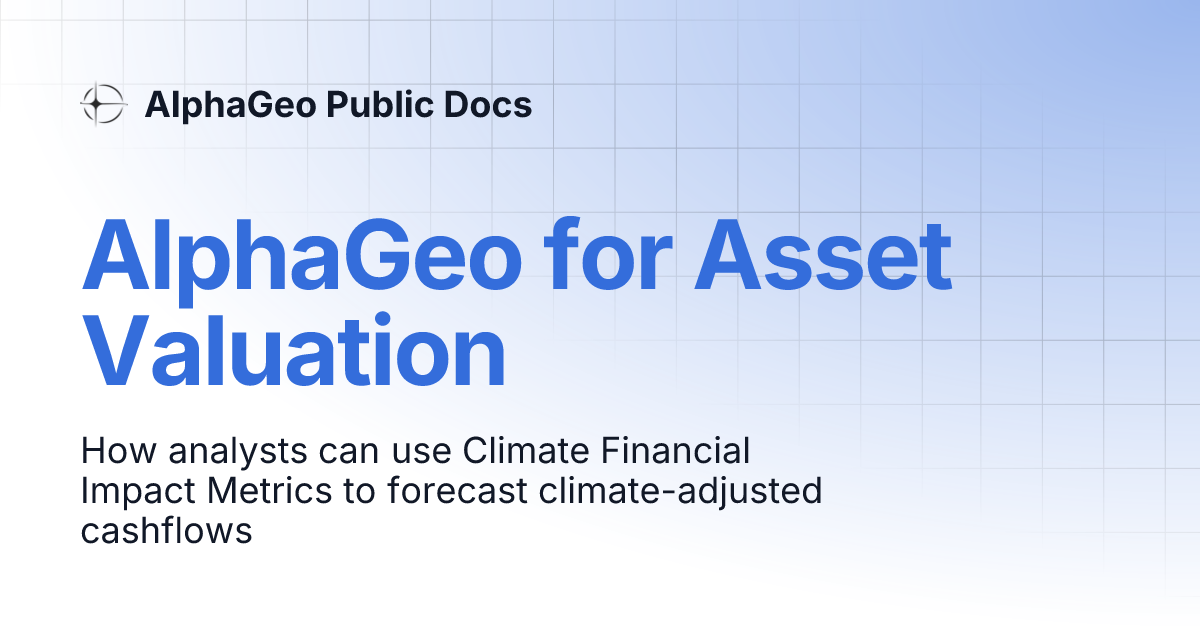 AlphaGeo Public Docs

AlphaGeo for Asset Valuation

How analysts can use Climate Financial Impact Metrics to forecast climate-adjusted cashflows